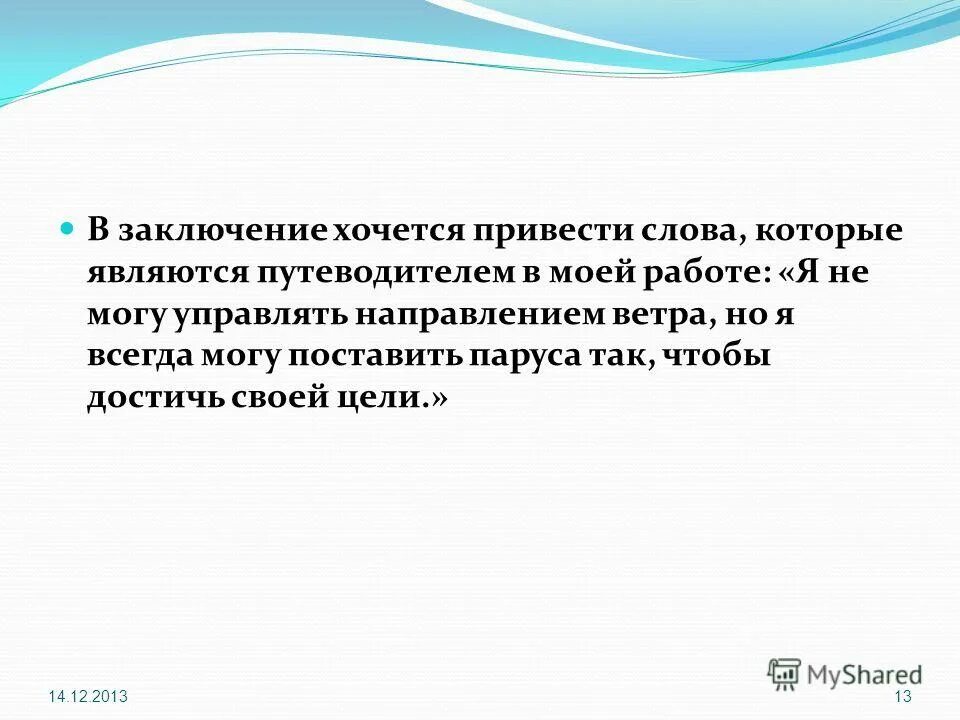 В заключение хочется привести слова, которые являются путеводителем в моей работе: «Я не могу управлять направлением ветра, но я всегда могу поставить паруса так, чтобы достичь своей цели.»

MyShared

14.12.2013

13